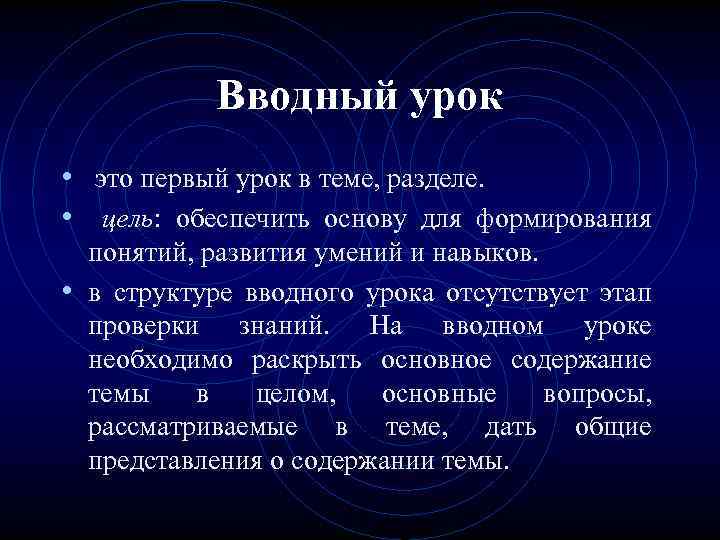 Вводный урок

• это первый урок в теме, разделе.

• цель: обеспечить основу для формирования понятий, развития умений и навыков.

• в структуре вводного урока отсутствует этап проверки знаний. На вводном уроке необходимо раскрыть основное содержание темы в целом, основные вопросы, рассматриваемые в теме, дать общие представления о содержании темы.